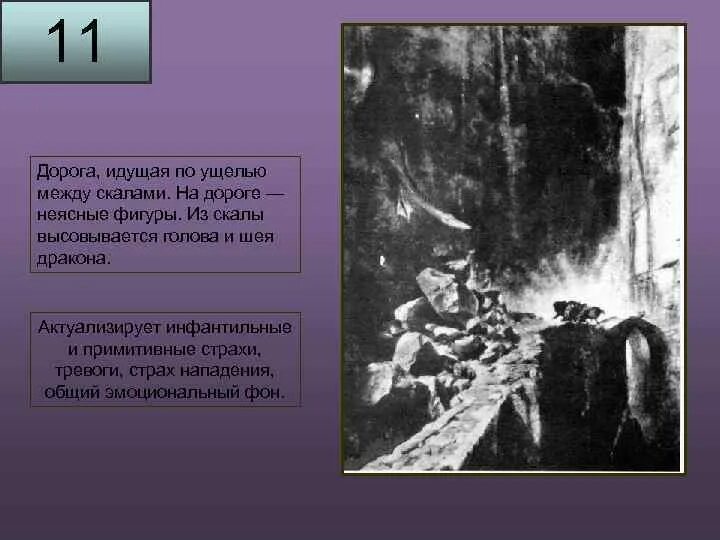 11

Дорога, идущая по ущелью между скалами. На дороге — неясные фигуры. Из скалы высовывается голова и шея дракона.

Актуализирует инфантильные и примитивные страхи, тревоги, страх нападения, общий эмоциональный фон.